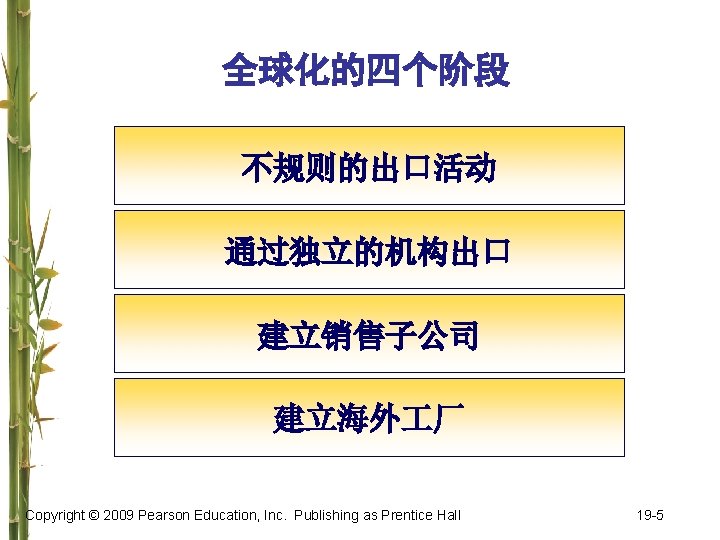 全球化的四个阶段

不规则的出口活动

通过独立的机构出口

建立销售子公司

建立海外工厂

Copyright © 2009 Pearson Education, Inc. Publishing as Prentice Hall

19-5